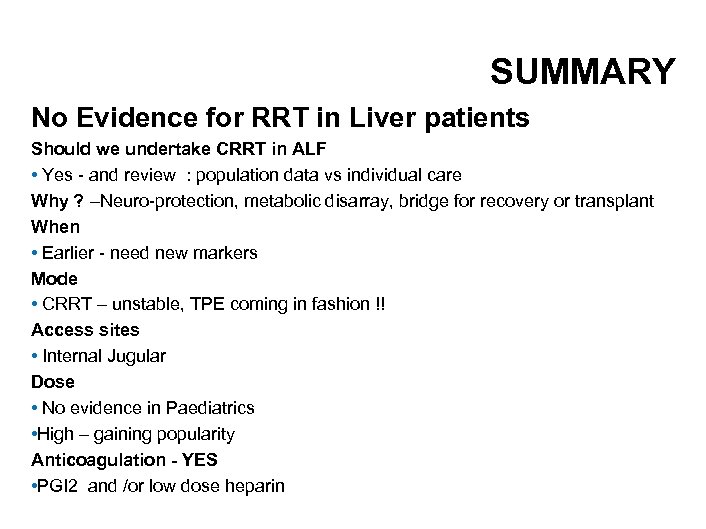 SUMMARY

No Evidence for RRT in Liver patients

Should we undertake CRRT in ALF

• Yes - and review : population data vs individual care

Why ? –Neuro-protection, metabolic disarray, bridge for recovery or transplant

When

• Earlier - need new markers

Mode

• CRRT – unstable, TPE coming in fashion !!

Access sites

• Internal Jugular

Dose

• No evidence in Paediatrics

•High – gaining popularity

Anticoagulation - YES

•PGI2 and /or low dose heparin